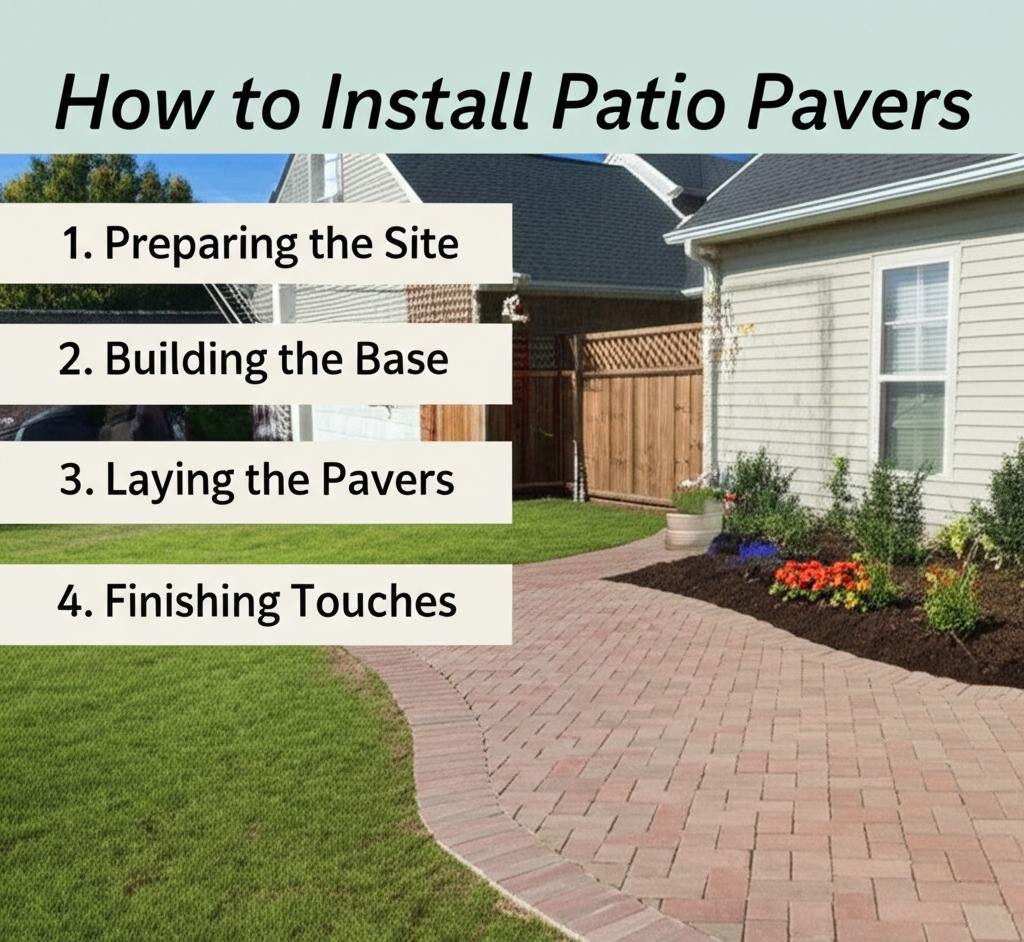 How to Install Patio Pavers

1. Preparing the Site

2. Building the Base

3. Laying the Pavers

4. Finishing Touches